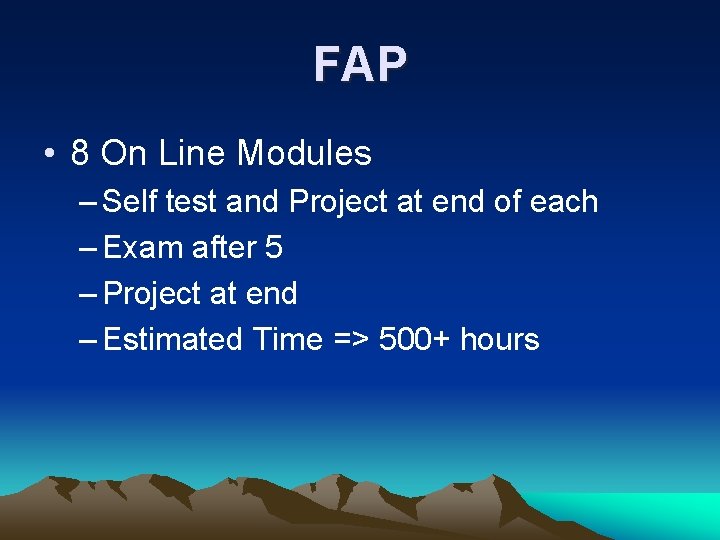 FAP

• 8 On Line Modules
– Self test and Project at end of each
– Exam after 5
– Project at end
– Estimated Time => 500+ hours